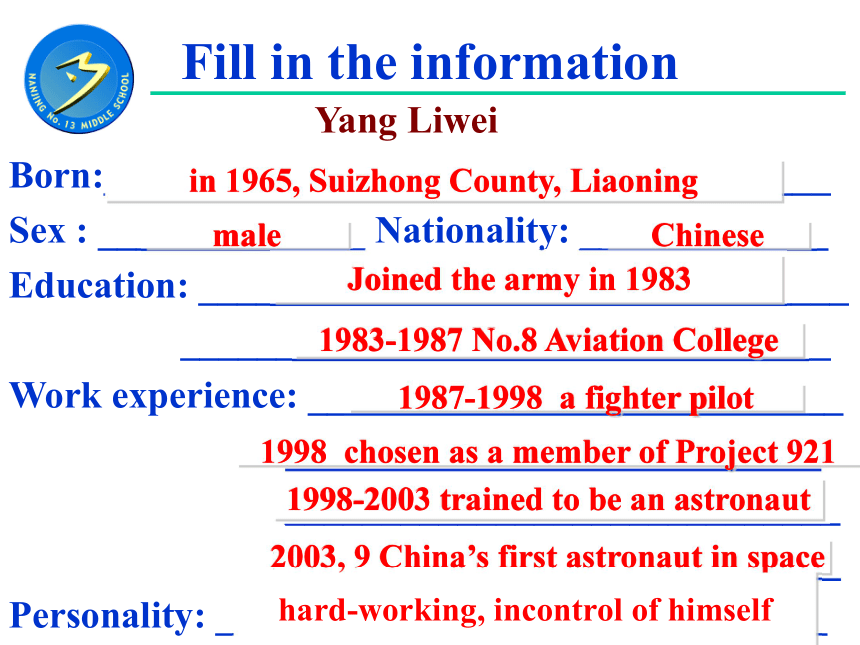 NANJING No. 13 MIDDLE SCHOOL

Fill in the information

Yang Liwei

Born: in 1965, Suizhong County, Liaoning

Sex : male Nationality: Chinese

Education: Joined the army in 1983

1983-1987 No.8 Aviation College

Work experience: 1987-1998 a fighter pilot

1998 chosen as a member of Project 921

1998-2003 trained to be an astronaut

2003, 9 China's first astronaut in space

Personality: hard-working, incontrol of himself